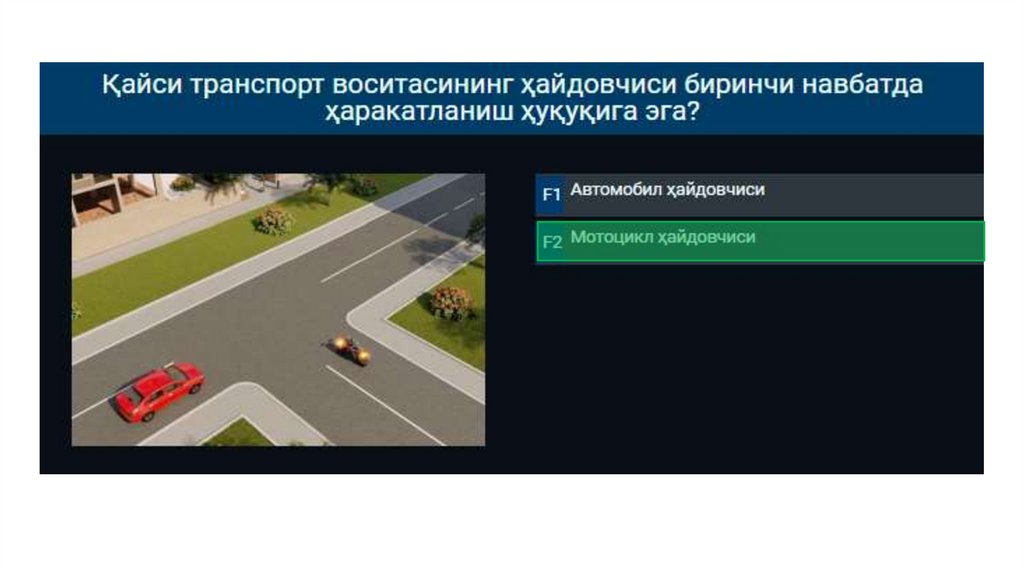 Қайси транспорт воситасининг ҳайдовчиси биринчи навбатда ҳаракатланиш ҳуқуқига эга?

F1 Автомобил ҳайдовчиси

F2 Мотоцикл ҳайдовчиси